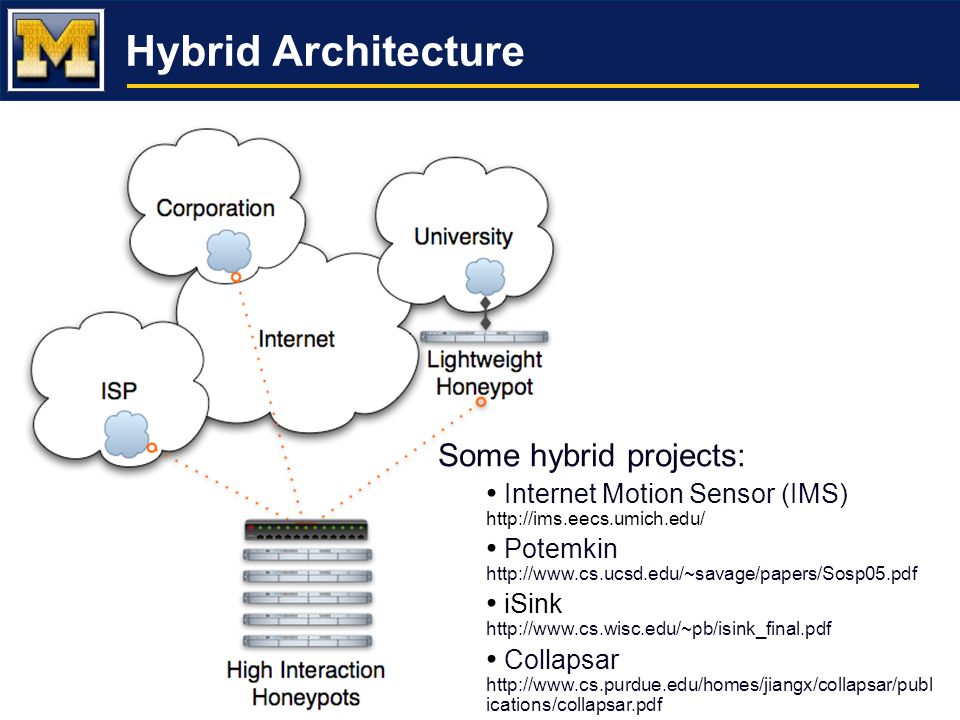 M

Hybrid Architecture

Corporation

University

Internet

ISP

Lightweight Honeypot

High Interaction Honeypots

Some hybrid projects:

• Internet Motion Sensor (IMS)
http://ims.eecs.umich.edu/

• Potemkin
http://www.cs.ucsd.edu/~savage/papers/Sosp05.pdf

• iSink
http://www.cs.wisc.edu/~pb/isink_final.pdf

• Collapsar
http://www.cs.purdue.edu/homes/jiangx/collapsar/publications/collapsar.pdf